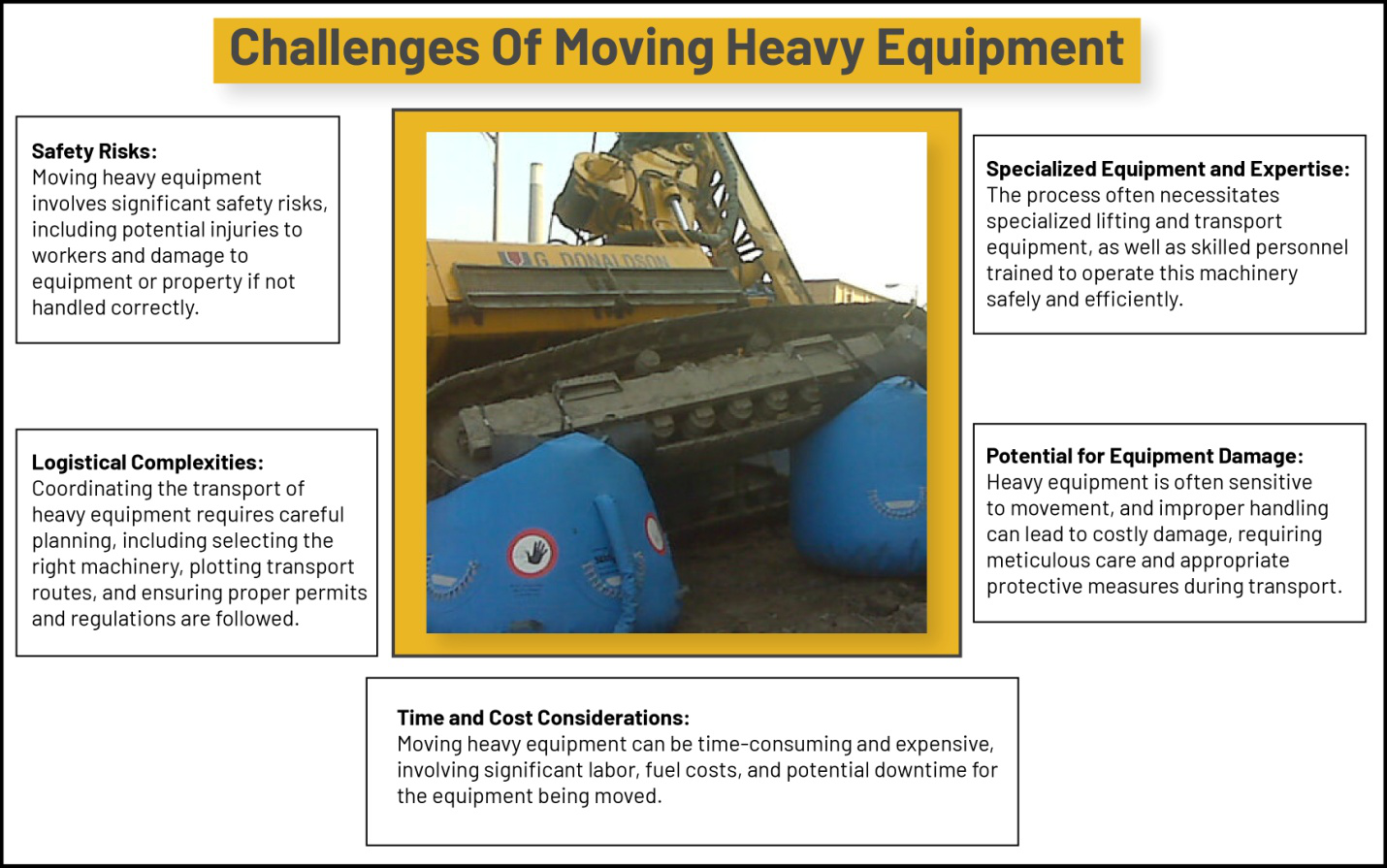 Challenges Of Moving Heavy Equipment

Safety Risks:
Moving heavy equipment involves significant safety risks, including potential injuries to workers and damage to equipment or property if not handled correctly.

Logistical Complexities:
Coordinating the transport of heavy equipment requires careful planning, including selecting the right machinery, plotting transport routes, and ensuring proper permits and regulations are followed.

G. DONALDSON

Specialized Equipment and Expertise:
The process often necessitates specialized lifting and transport equipment, as well as skilled personnel trained to operate this machinery safely and efficiently.

Potential for Equipment Damage:
Heavy equipment is often sensitive to movement, and improper handling can lead to costly damage, requiring meticulous care and appropriate protective measures during transport.

Time and Cost Considerations:
Moving heavy equipment can be time-consuming and expensive, involving significant labor, fuel costs, and potential downtime for the equipment being moved.